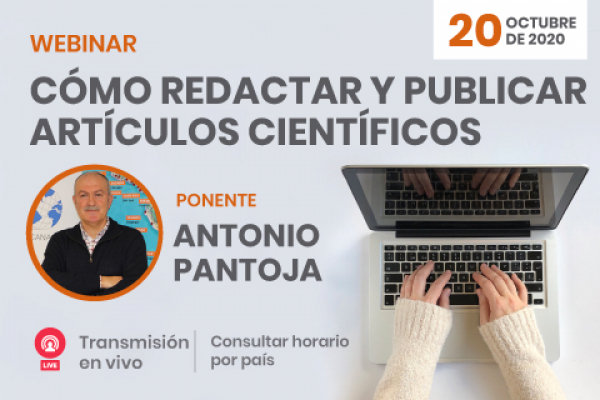 20 OCTUBRE DE 2020

WEBINAR

CÓMO REDACTAR Y PUBLICAR ARTÍCULOS CIENTÍFICOS

PONENTE

ANTONIO PANTOJA

LIVE

Transmisión en vivo

Consultar horario por país